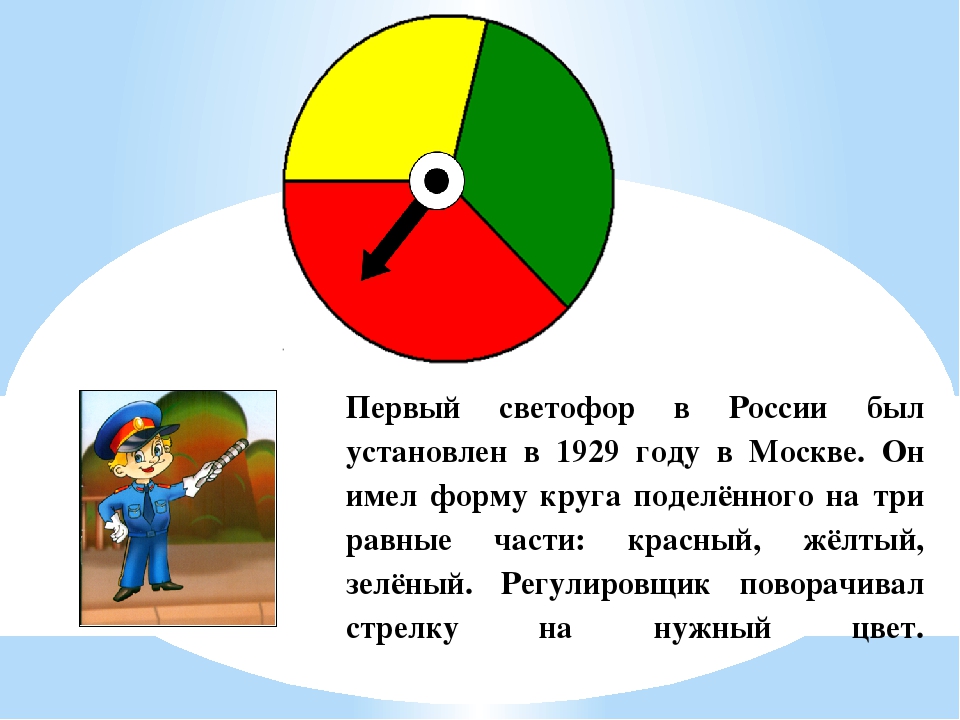 Первый светофор в России был установлен в 1929 году в Москве. Он имел форму круга поделённого на три равные части: красный, жёлтый, зелёный. Регулировщик поворачивал стрелку на нужный цвет.